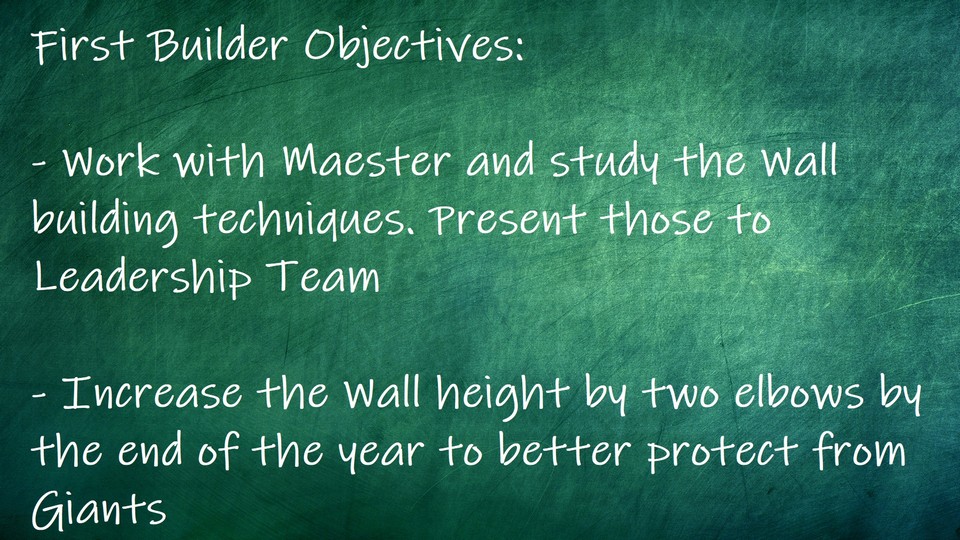 First Builder Objectives:

- Work with Maester and study the Wall building techniques. Present those to Leadership Team

- Increase the Wall height by two elbows by the end of the year to better protect from Giants